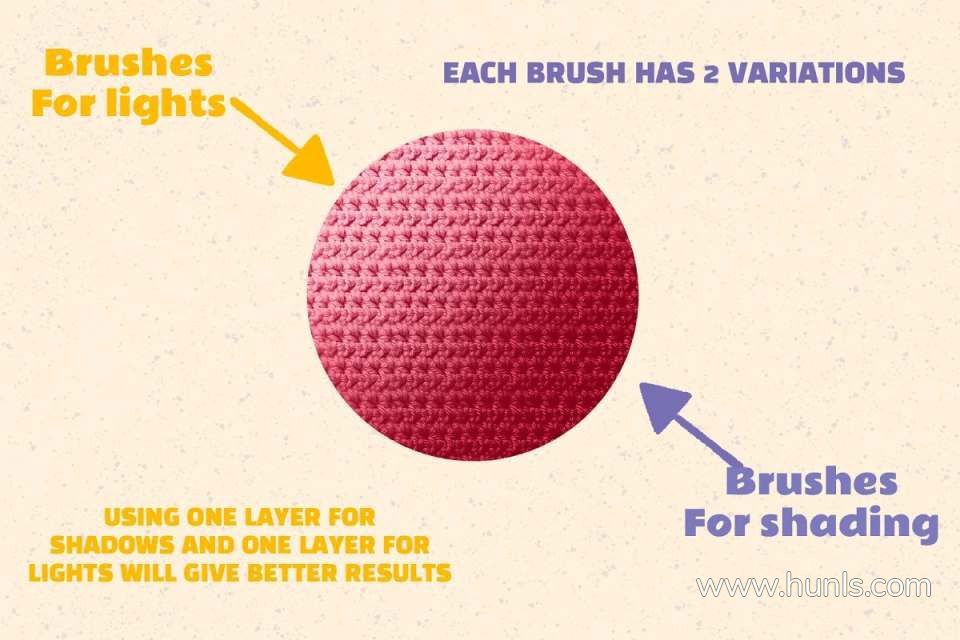 Brushes
For lights

EACH BRUSH HAS 2 VARIATIONS

Brushes
For shading

USING ONE LAYER FOR SHADOWS AND ONE LAYER FOR LIGHTS WILL GIVE BETTER RESULTS

www.hunls.com